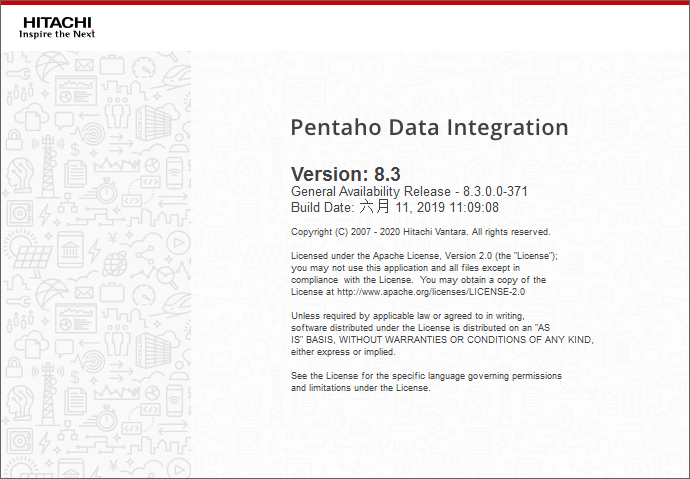 HITACHI
Inspire the Next

Pentaho Data Integration

Version: 8.3
General Availability Release - 8.3.0.0-371
Build Date: 六月 11, 2019 11:09:08

Copyright (C) 2007 - 2020 Hitachi Vantara. All rights reserved.

Licensed under the Apache License, Version 2.0 (the "License"); you may not use this application and all files except in compliance with the License. You may obtain a copy of the License at http://www.apache.org/licenses/LICENSE-2.0

Unless required by applicable law or agreed to in writing, software distributed under the License is distributed on an "AS IS" BASIS, WITHOUT WARRANTIES OR CONDITIONS OF ANY KIND, either express or implied.

See the License for the specific language governing permissions and limitations under the License.